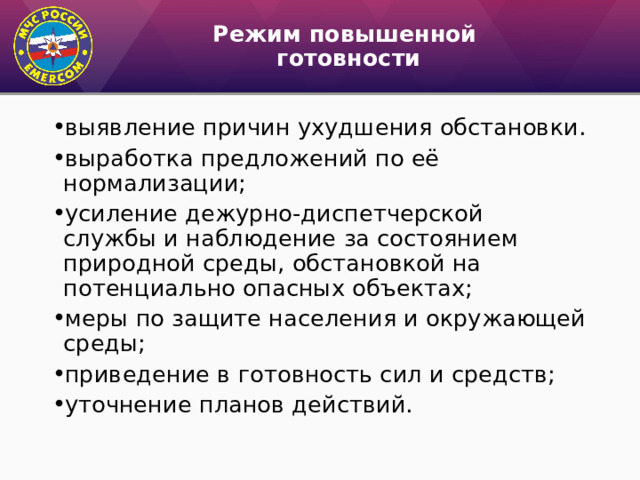 МЧС РОССИИ
EMERCOM

Режим повышенной готовности

•выявление причин ухудшения обстановки.
•выработка предложений по её нормализации;
•усиление дежурно-диспетчерской службы и наблюдение за состоянием природной среды, обстановкой на потенциально опасных объектах;
•меры по защите населения и окружающей среды;
•приведение в готовность сил и средств;
•уточнение планов действий.